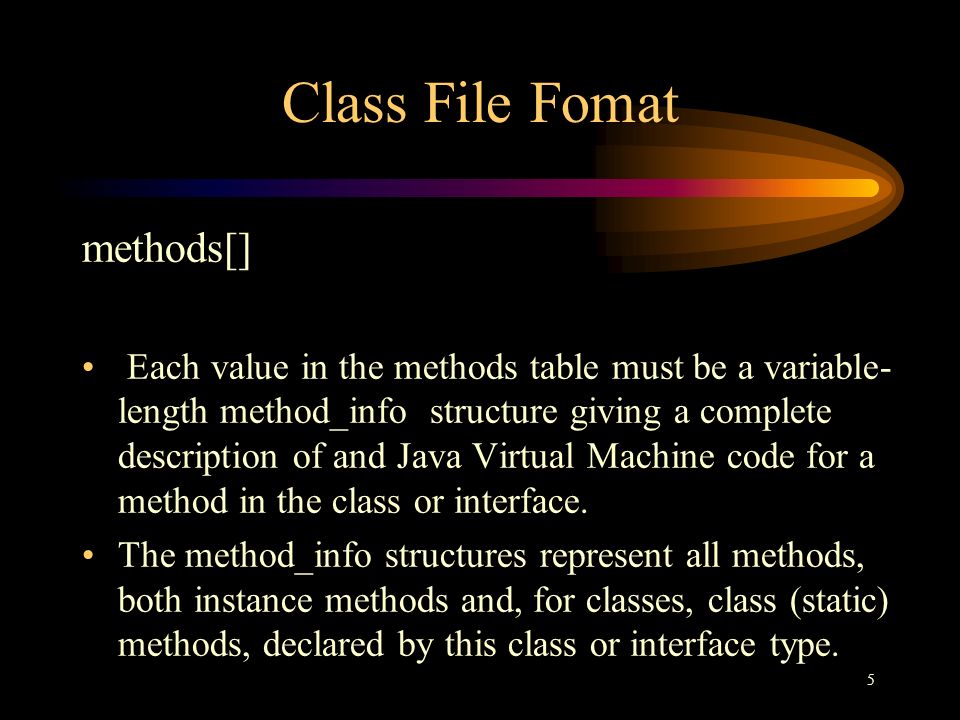 Class File Fomat

methods[]

• Each value in the methods table must be a variable-length method_info structure giving a complete description of and Java Virtual Machine code for a method in the class or interface.

• The method_info structures represent all methods, both instance methods and, for classes, class (static) methods, declared by this class or interface type.

5